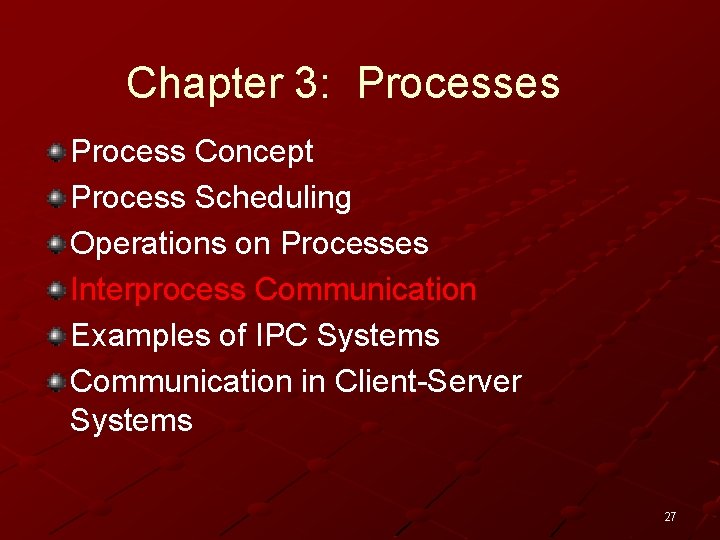 Chapter 3: Processes

Process Concept

Process Scheduling

Operations on Processes

Interprocess Communication

Examples of IPC Systems

Communication in Client-Server Systems

27